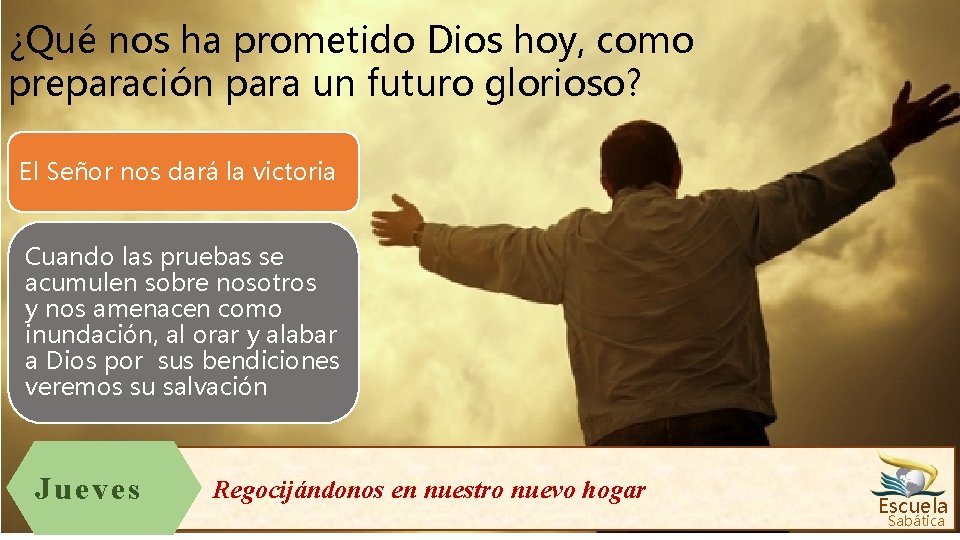 ¿Qué nos ha prometido Dios hoy, como preparación para un futuro glorioso?

El Señor nos dará la victoria

Cuando las pruebas se acumulen sobre nosotros y nos amenacen como inundación, al orar y alabar a Dios por sus bendiciones veremos su salvación

Jueves

Regocijándonos en nuestro nuevo hogar

Escuela Sabática